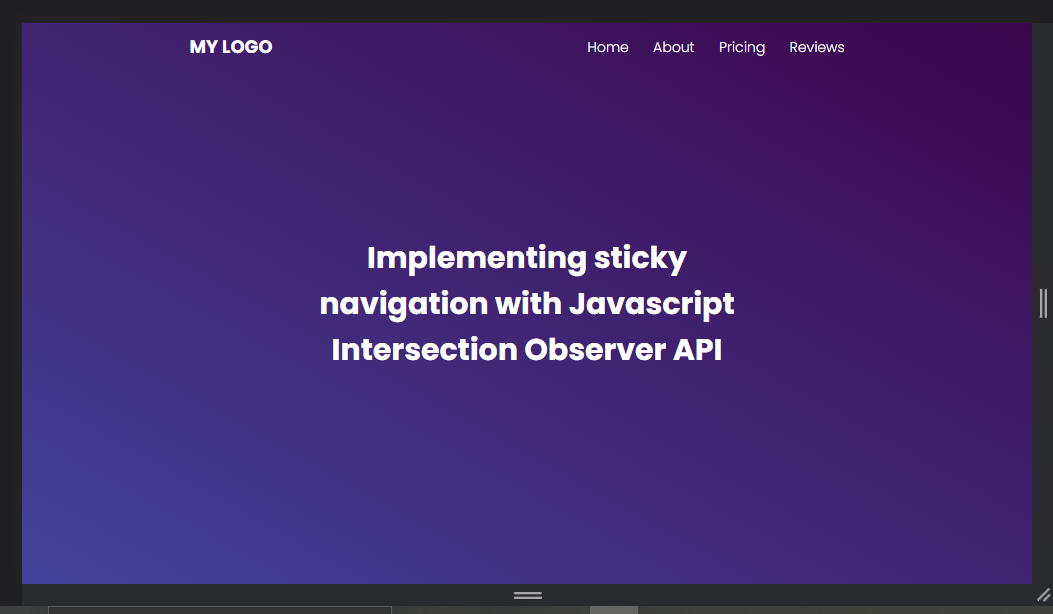 MY LOGO

Home About Pricing Reviews

Implementing sticky navigation with Javascript Intersection Observer API